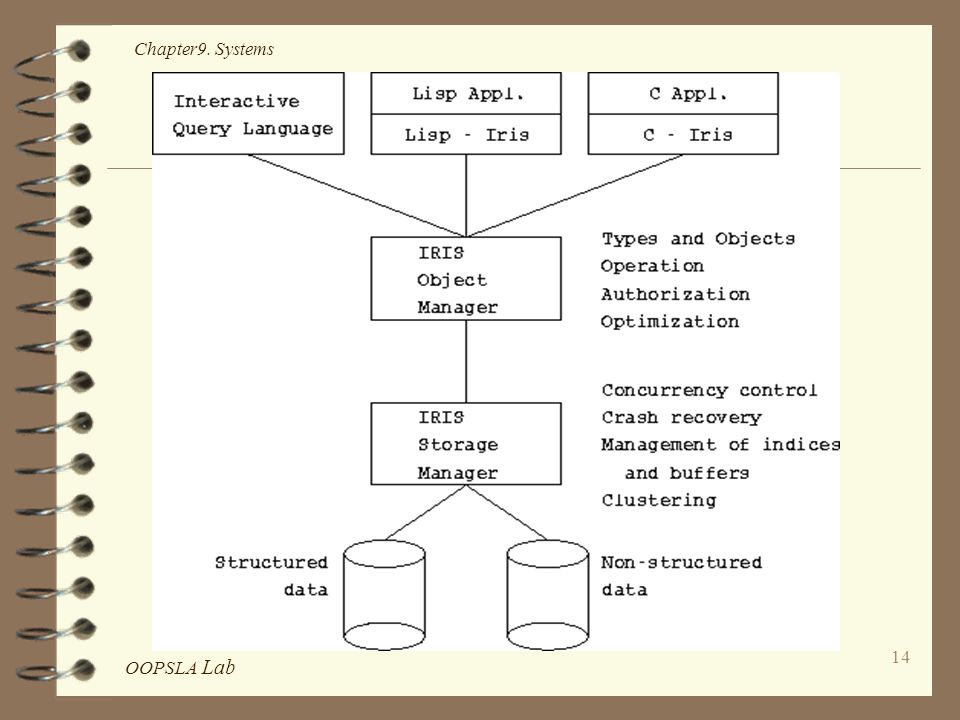 Chapter9. Systems

Interactive Query Language

Lisp Appl.

Lisp - Iris

C Appl.

C - Iris

IRIS Object Manager

Types and Objects
Operation
Authorization
Optimization

IRIS Storage Manager

Concurrency control
Crash recovery
Management of indices and buffers
Clustering

Structured data

Non-structured data

OOPSLA Lab

14